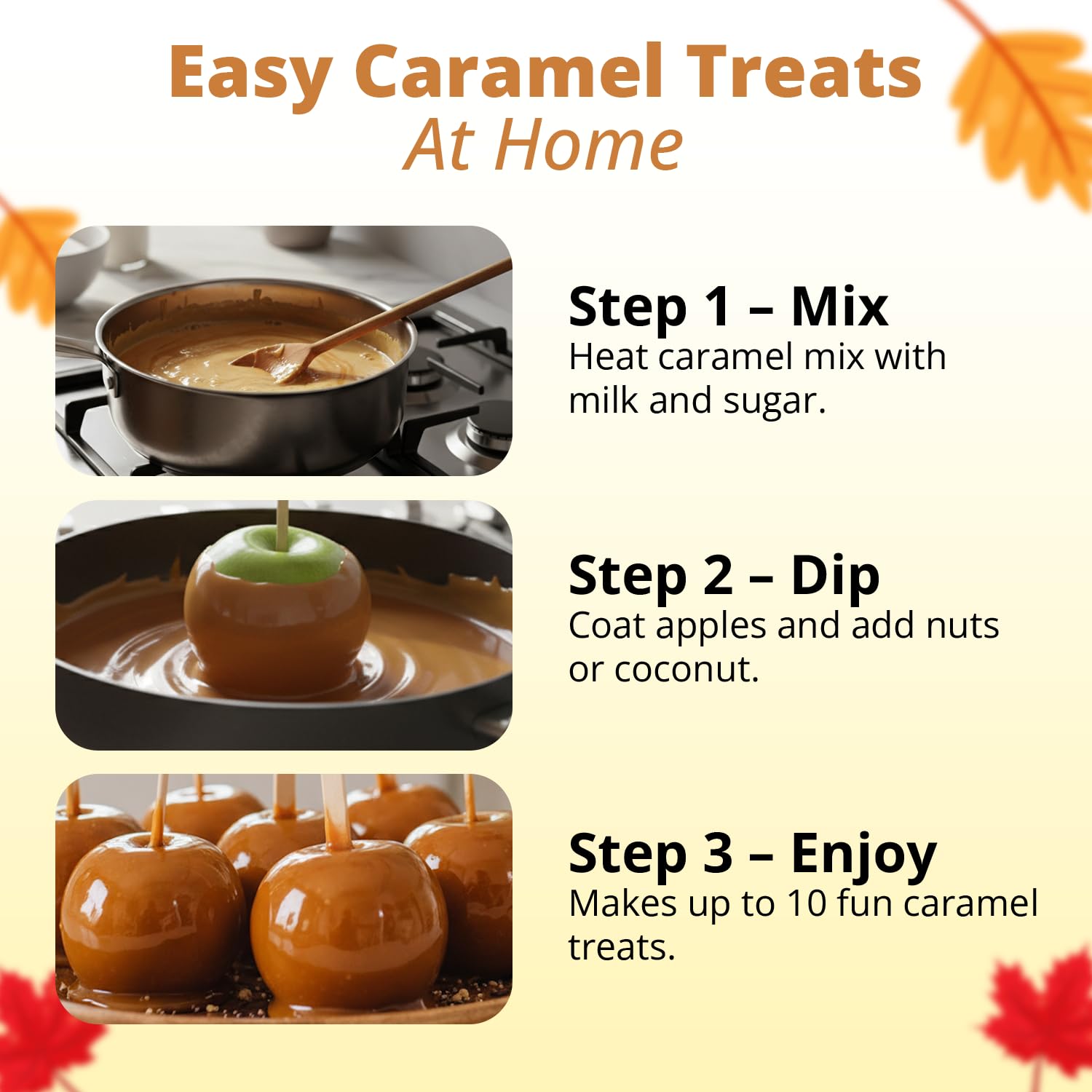 Easy Caramel Treats
At Home

Step 1 – Mix
Heat caramel mix with milk and sugar.

Step 2 – Dip
Coat apples and add nuts or coconut.

Step 3 – Enjoy
Makes up to 10 fun caramel treats.